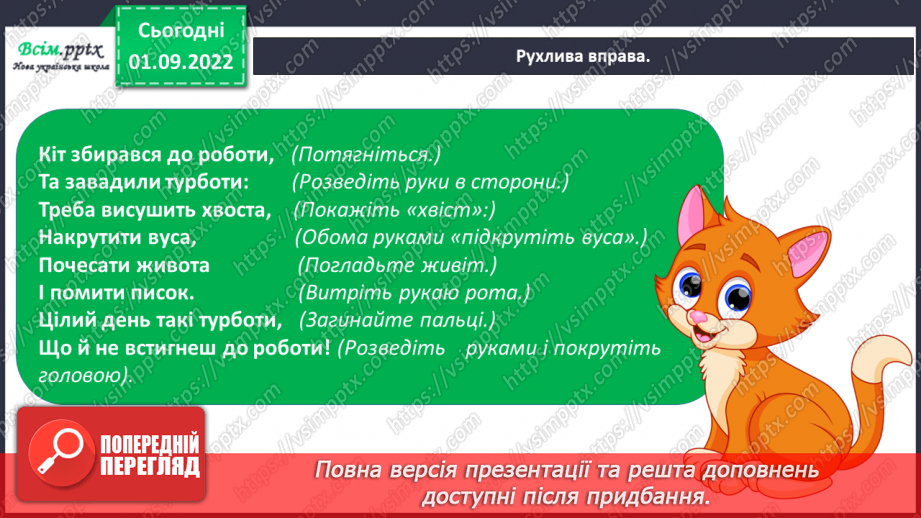 Всім.pptx
Нова українська школа

Сьогодні
01.09.2022

Рухлива вправа.

Кіт збирався до роботи, (Потягніться.)
Та завадили турботи: (Розведіть руки в сторони.)
Треба висушить хвоста, (Покажіть «хвіст»:)
Накрутити вуса, (Обома руками «підкрутіть вуса».)
Почесати живота (Погладьте живіт.)
І помити писок. (Витріть рукаю рота.)
Цілий день такі турботи, (Загинайте пальці.)
Що й не встигнеш до роботи! (Розведіть руками і покрутіть головою).

ПОПЕРЕДНІЙ ПЕРЕГЛЯД

Повна версія презентації та решта доповнень доступні після придбання.

https://vsimpptx.com